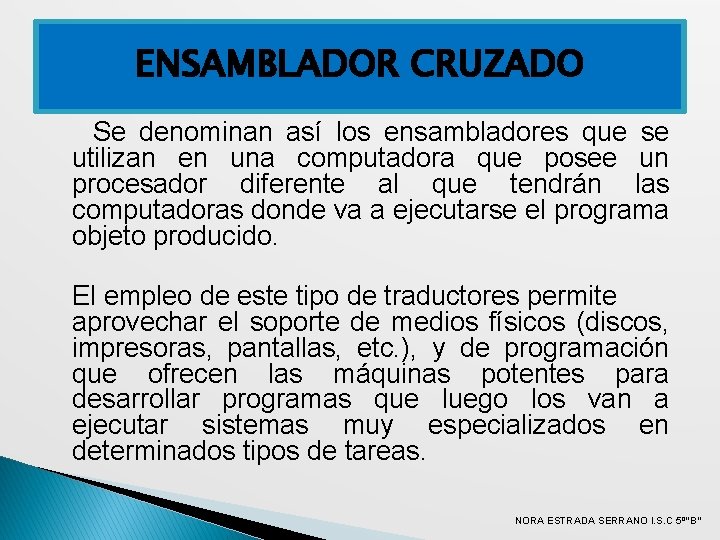 ENSAMBLADOR CRUZADO

Se denominan así los ensambladores que se utilizan en una computadora que posee un procesador diferente al que tendrán las computadoras donde va a ejecutarse el programa objeto producido.

El empleo de este tipo de traductores permite aprovechar el soporte de medios físicos (discos, impresoras, pantallas, etc.), y de programación que ofrecen las máquinas potentes para desarrollar programas que luego los van a ejecutar sistemas muy especializados en determinados tipos de tareas.

NORA ESTRADA SERRANO I.S.C 5º"B"